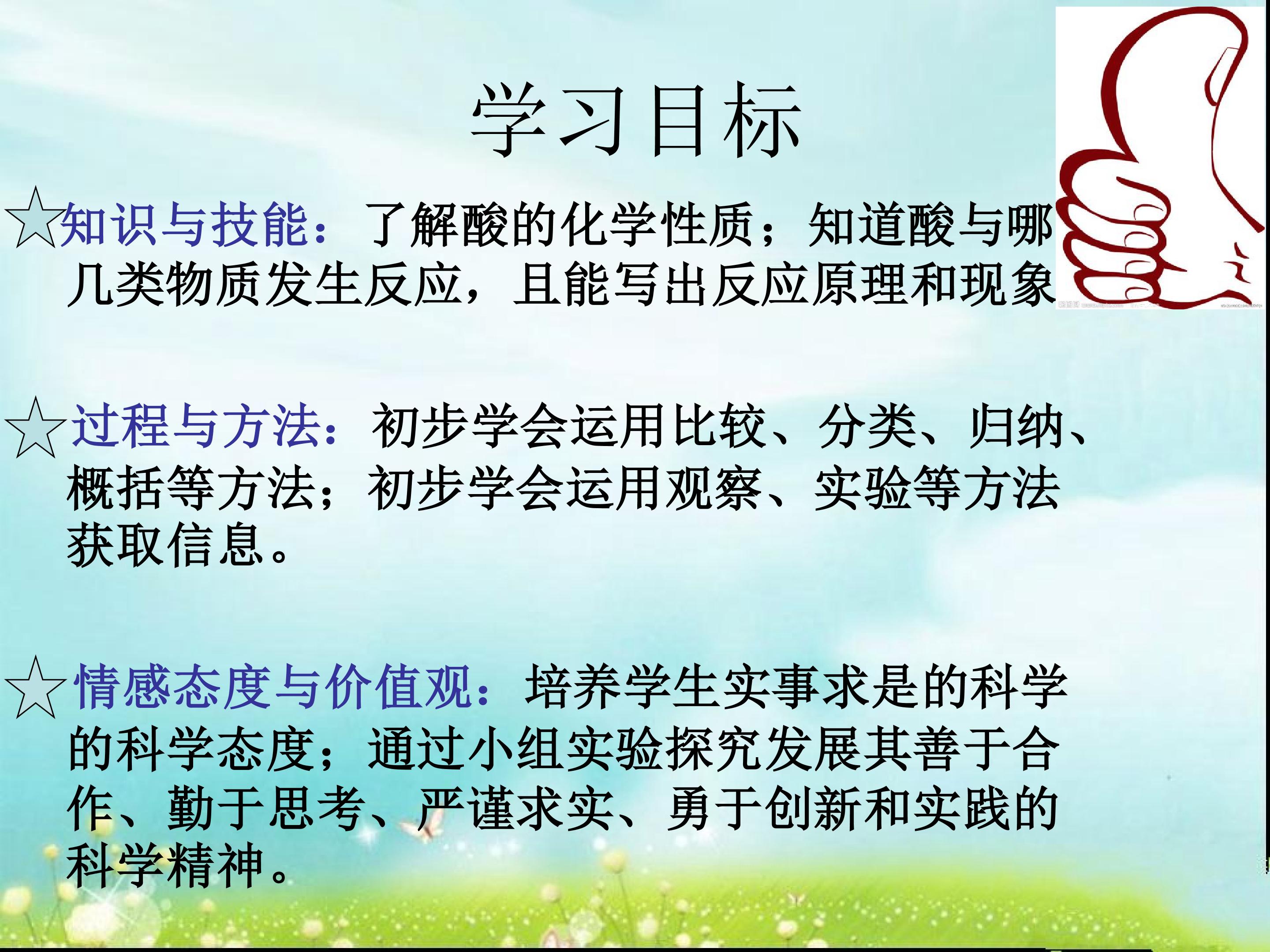 学习目标

☆知识与技能：了解酸的化学性质；知道酸与哪几类物质发生反应，且能写出反应原理和现象

☆过程与方法：初步学会运用比较、分类、归纳、概括等方法；初步学会运用观察、实验等方法获取信息。

☆情感态度与价值观：培养学生实事求是的科学的科学态度；通过小组实验探究发展其善于合作、勤于思考、严谨求实、勇于创新和实践的科学精神。